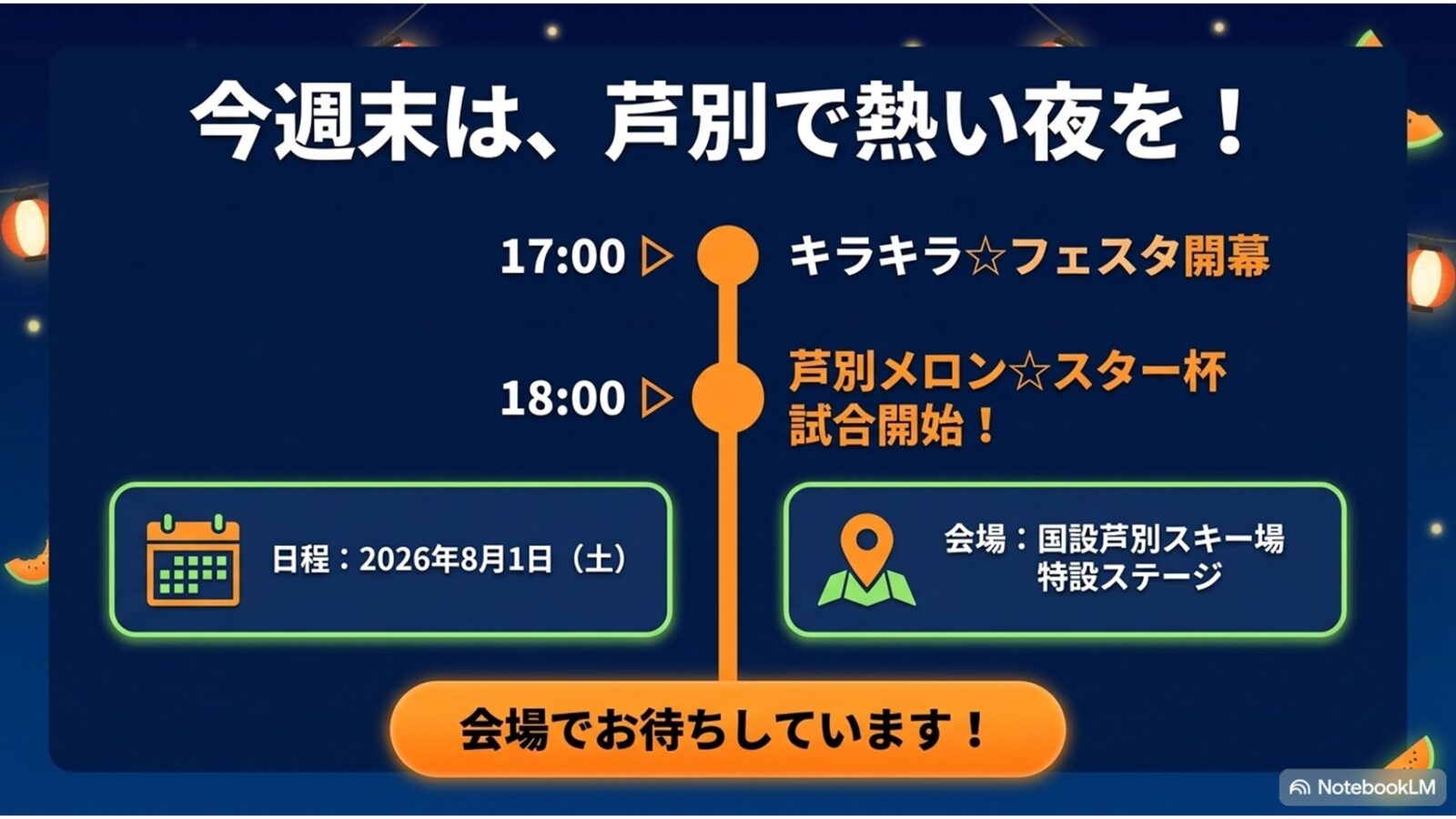 今週末は、芦別で熱い夜を！

17:00 ▷ キラキラ☆フェスタ開幕

18:00 ▷ 芦別メロン☆スター杯
試合開始！

日程：2026年8月1日（土）

会場：国設芦別スキー場
特設ステージ

会場でお待ちしています！

NotebookLM